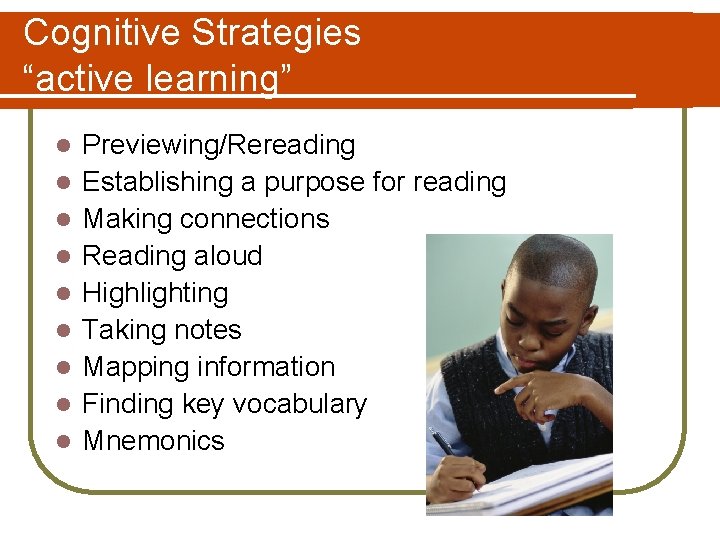 Cognitive Strategies
“active learning”

- Previewing/Rereading
- Establishing a purpose for reading
- Making connections
- Reading aloud
- Highlighting
- Taking notes
- Mapping information
- Finding key vocabulary
- Mnemonics